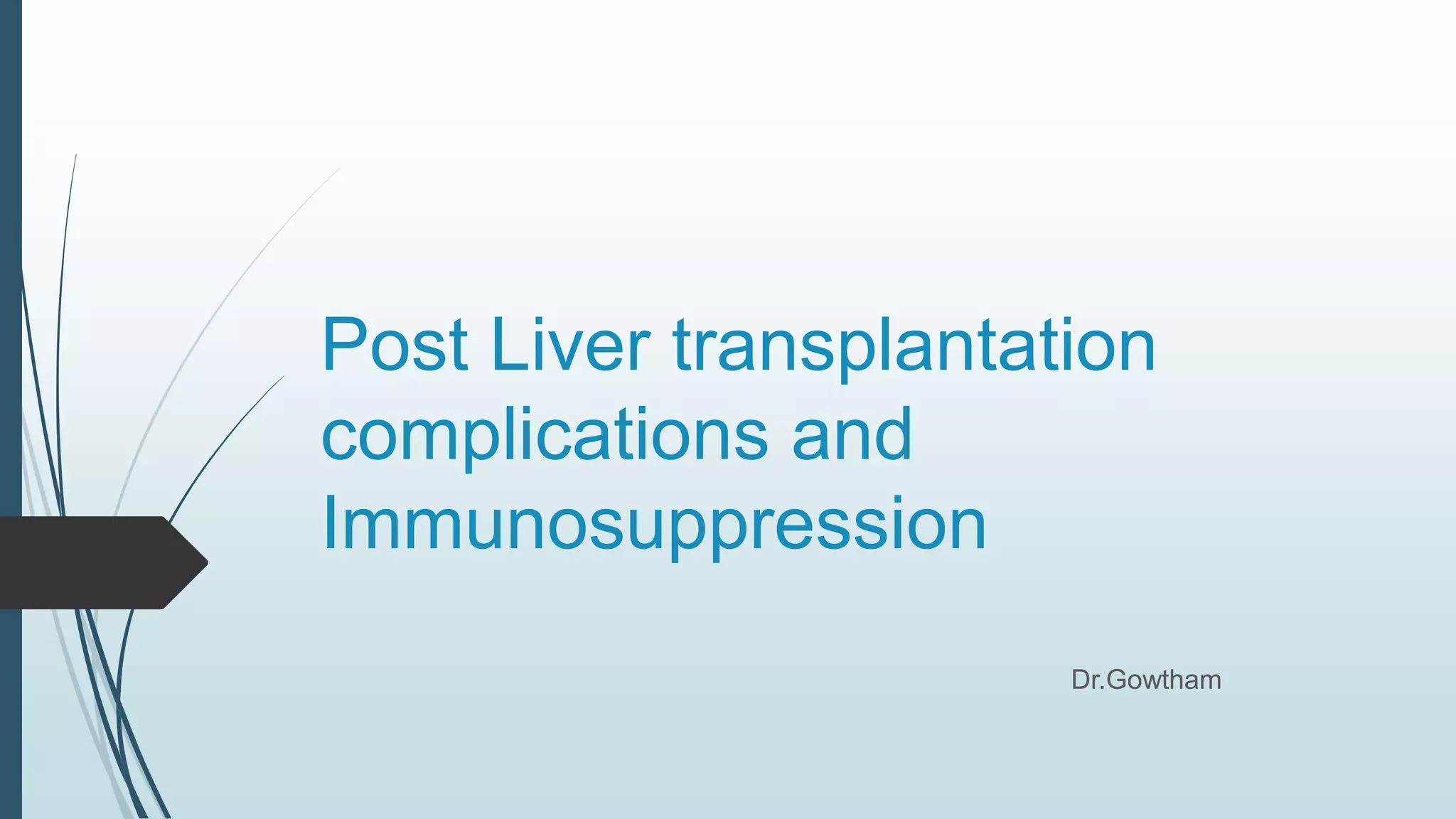 Post Liver transplantation complications and Immunosuppression

Dr.Gowtham